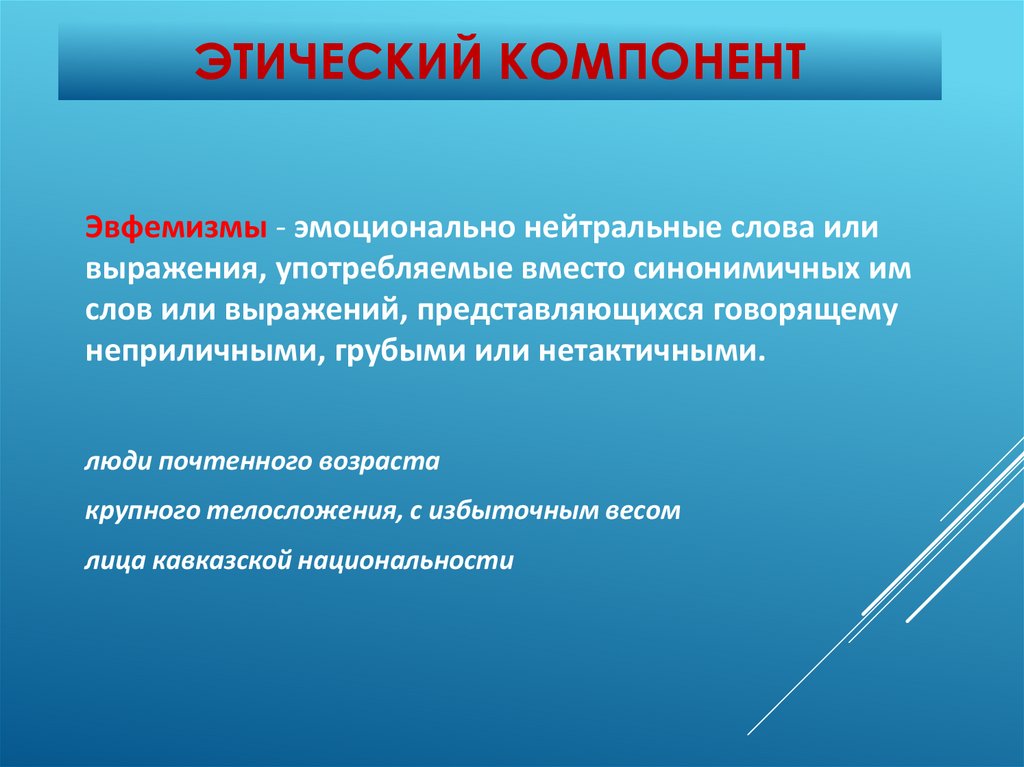 ЭТИЧЕСКИЙ КОМПОНЕНТ

Эвфемизмы - эмоционально нейтральные слова или выражения, употребляемые вместо синонимичных им слов или выражений, представляющихся говорящему неприличными, грубыми или нетактичными.

люди почтенного возраста

крупного телосложения, с избыточным весом

лица кавказской национальности